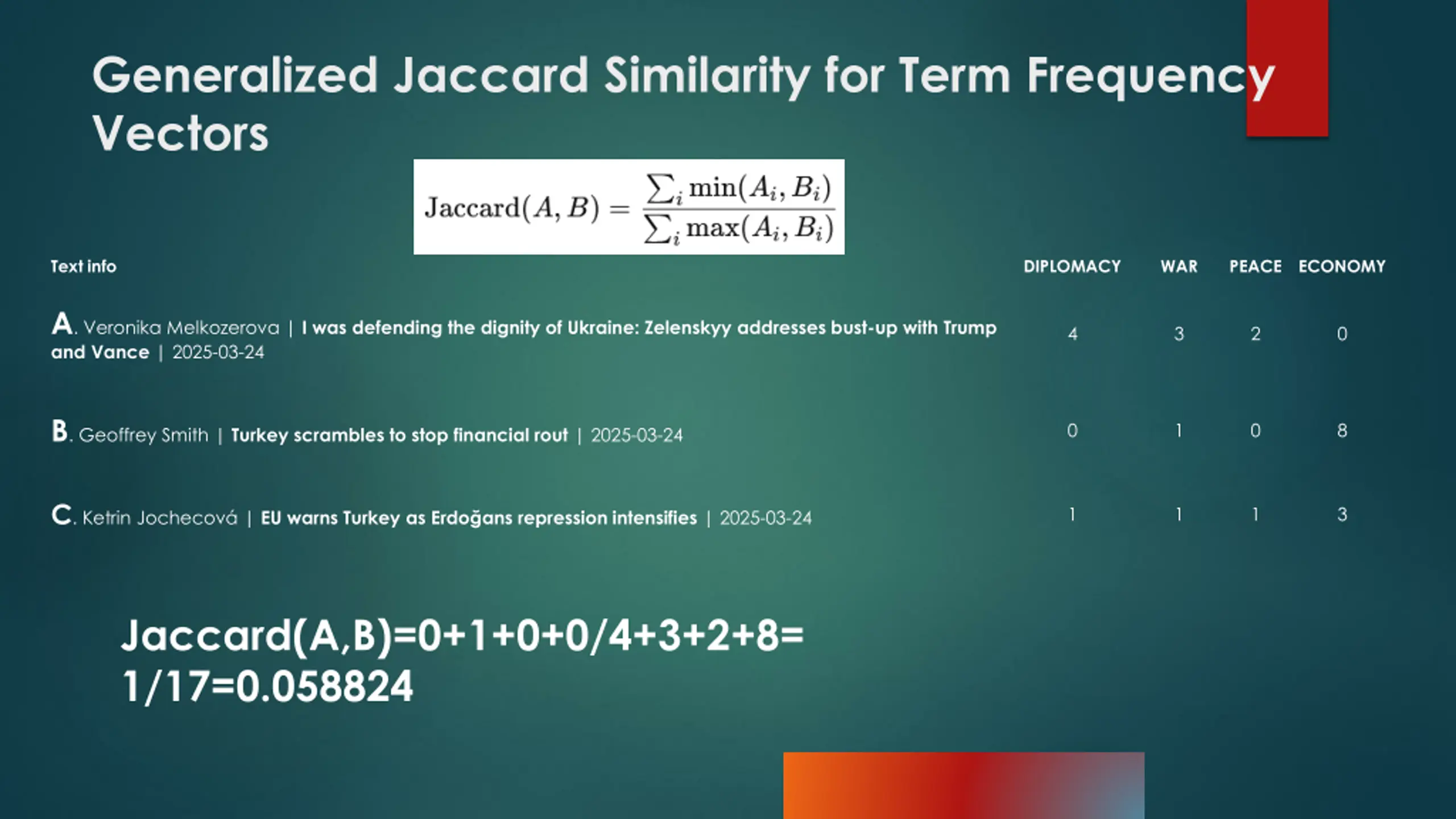 Generalized Jaccard Similarity for Term Frequency Vectors

$\text{Jaccard}(A, B) = \frac{\sum_i \min(A_i, B_i)}{\sum_i \max(A_i, B_i)}$

| Text info | DIPLOMACY | WAR | PEACE | ECONOMY |
|---|---|---|---|---|
| A. Veronika Melkozerova \| I was defending the dignity of Ukraine: Zelenskyy addresses bust-up with Trump and Vance \| 2025-03-24 | 4 | 3 | 2 | 0 |
| B. Geoffrey Smith \| Turkey scrambles to stop financial rout \| 2025-03-24 | 0 | 1 | 0 | 8 |
| C. Ketrin Jochecová \| EU warns Turkey as Erdoğans repression intensifies \| 2025-03-24 | 1 | 1 | 1 | 3 |

Jaccard(A,B)=0+1+0+0/4+3+2+8= 1/17=0.058824